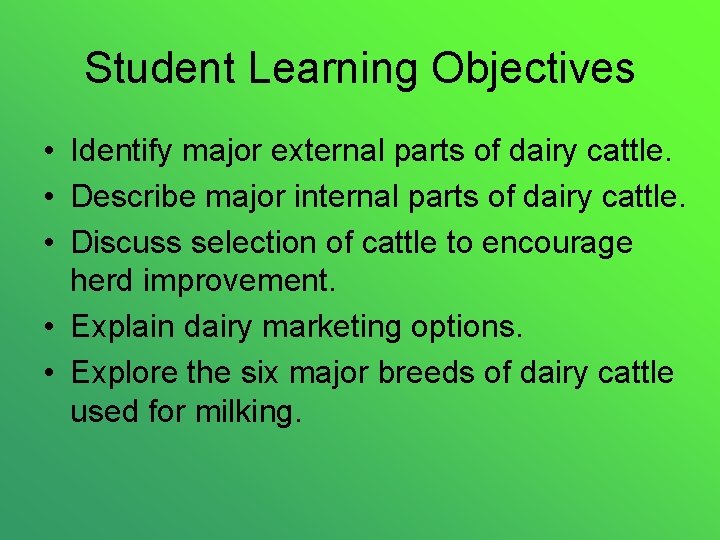 Student Learning Objectives

• Identify major external parts of dairy cattle.
• Describe major internal parts of dairy cattle.
• Discuss selection of cattle to encourage herd improvement.
• Explain dairy marketing options.
• Explore the six major breeds of dairy cattle used for milking.